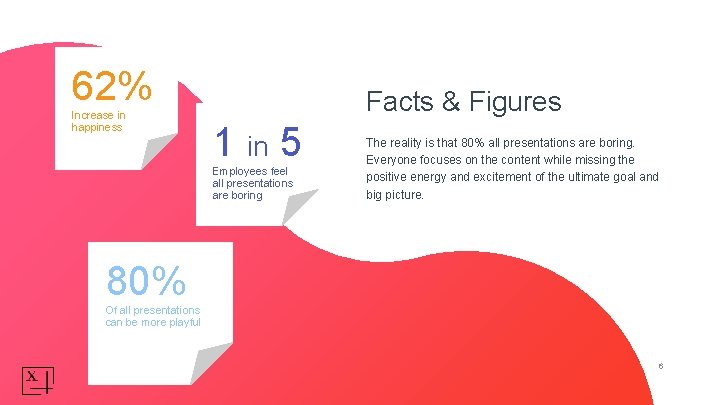 62%
Increase in happiness

1 in 5
Employees feel all presentations are boring

80%
Of all presentations can be more playful

Facts & Figures

The reality is that 80% all presentations are boring. Everyone focuses on the content while missing the positive energy and excitement of the ultimate goal and big picture.

X

6